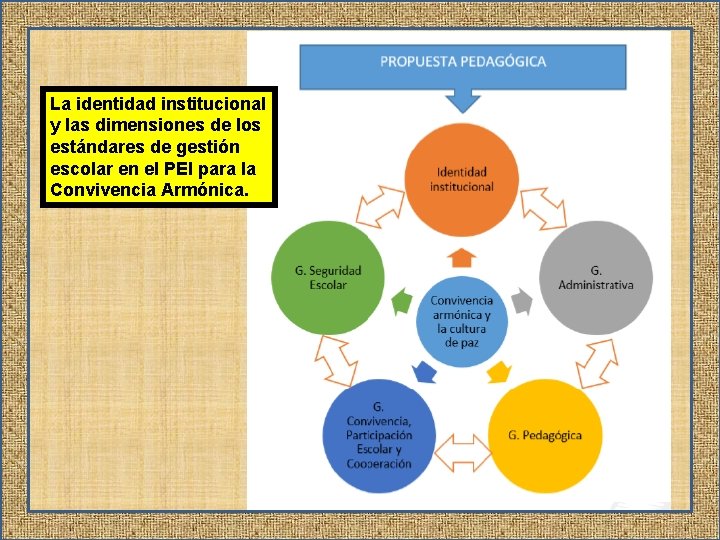 La identidad institucional y las dimensiones de los estándares de gestión escolar en el PEI para la Convivencia Armónica.

PROPUESTA PEDAGÓGICA

Identidad institucional

G. Administrativa

G. Pedagógica

G. Convivencia, Participación Escolar y Cooperación

G. Seguridad Escolar

Convivencia armónica y la cultura de paz